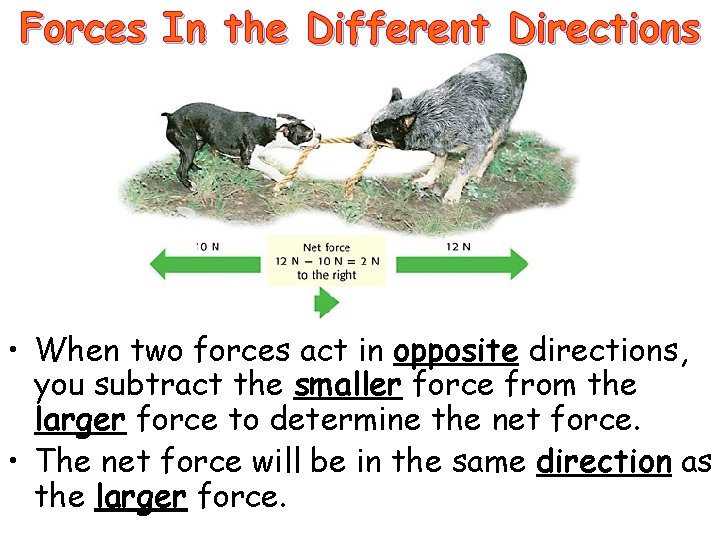 Forces In the Different Directions

10 N

Net force
12 N − 10 N = 2 N
to the right

12 N

• When two forces act in opposite directions, you subtract the smaller force from the larger force to determine the net force.

• The net force will be in the same direction as the larger force.